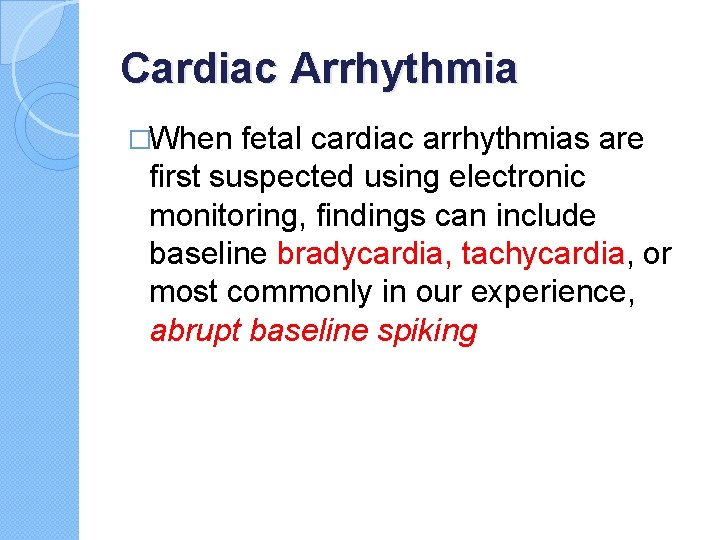 Cardiac Arrhythmia

□When fetal cardiac arrhythmias are first suspected using electronic monitoring, findings can include baseline bradycardia, tachycardia, or most commonly in our experience, abrupt baseline spiking